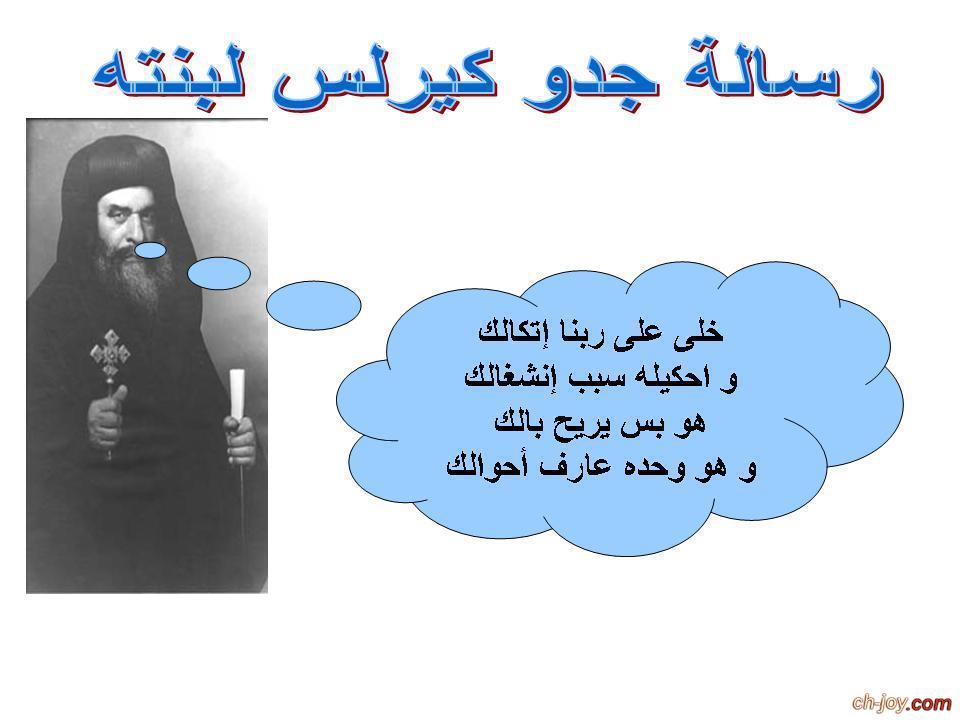 رسالة جدو كيرلس لبنته

خلى على ربنا إتكالك
و احكيله سبب إنشغالك
هو بس يريح بالك
و هو وحده عارف أحوالك

ch-joy.com